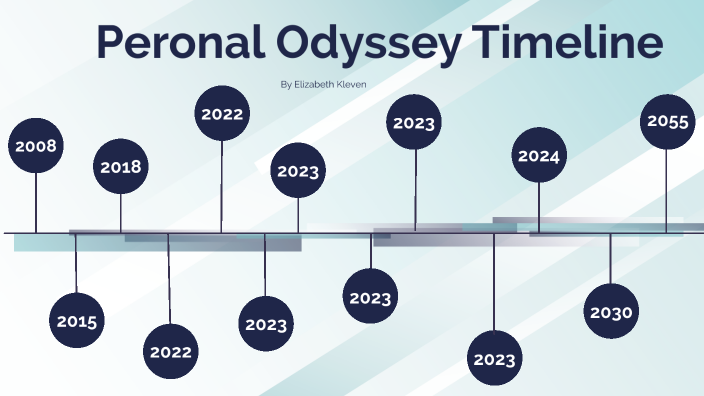 Peronal Odyssey Timeline

By Elizabeth Kleven

2008

2015

2018

2022

2022

2023

2023

2023

2023

2023

2024

2030

2055